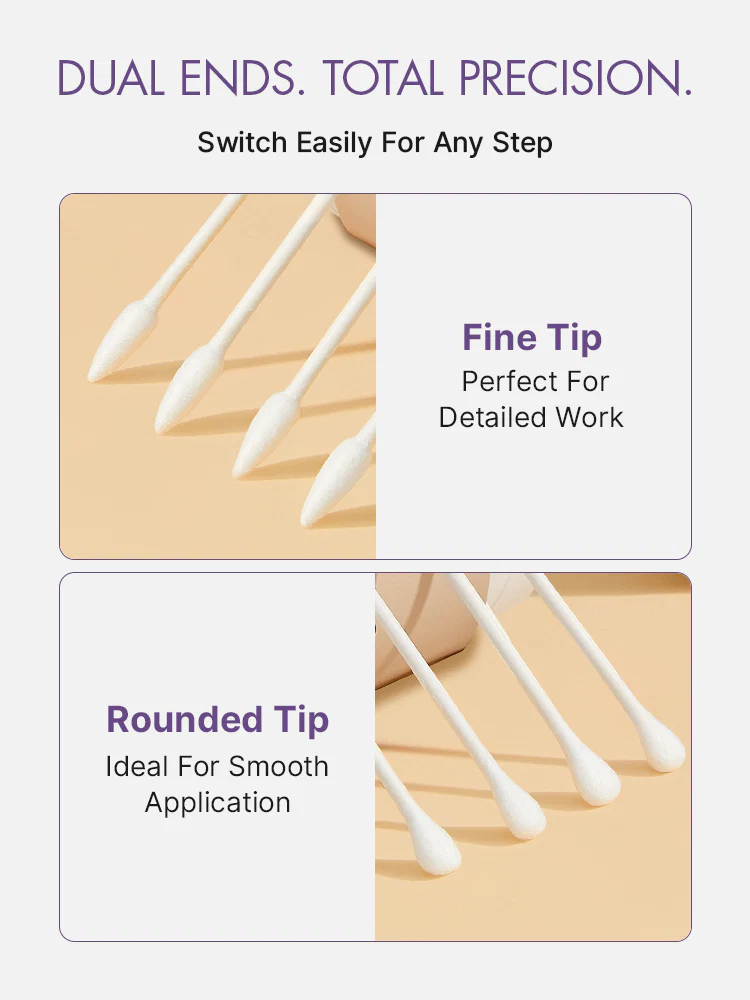 DUAL ENDS. TOTAL PRECISION.

Switch Easily For Any Step

Fine Tip
Perfect For Detailed Work

Rounded Tip
Ideal For Smooth Application